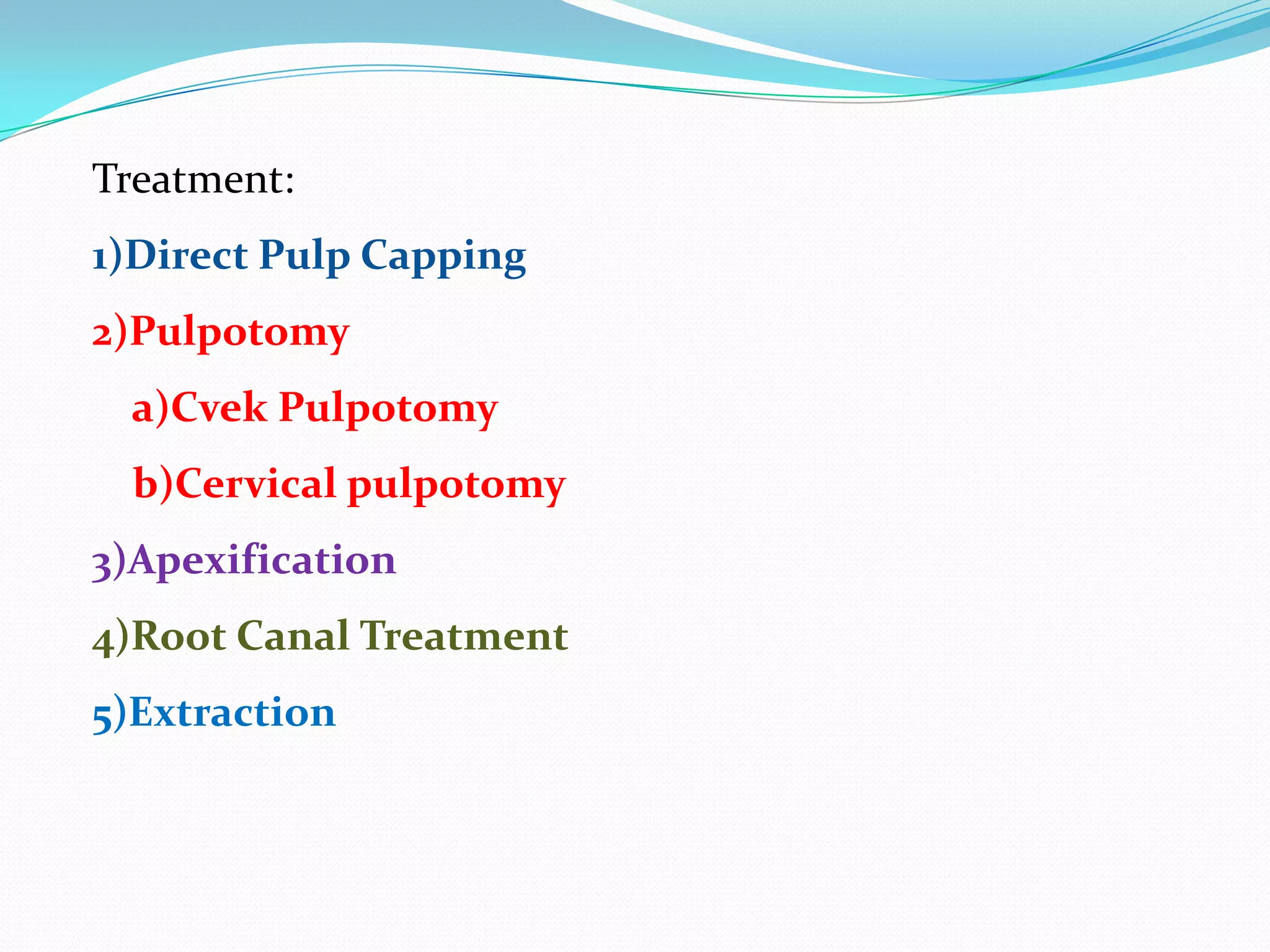 Treatment:

1)Direct Pulp Capping

2)Pulpotomy

a)Cvek Pulpotomy

b)Cervical pulpotomy

3)Apexification

4)Root Canal Treatment

5)Extraction